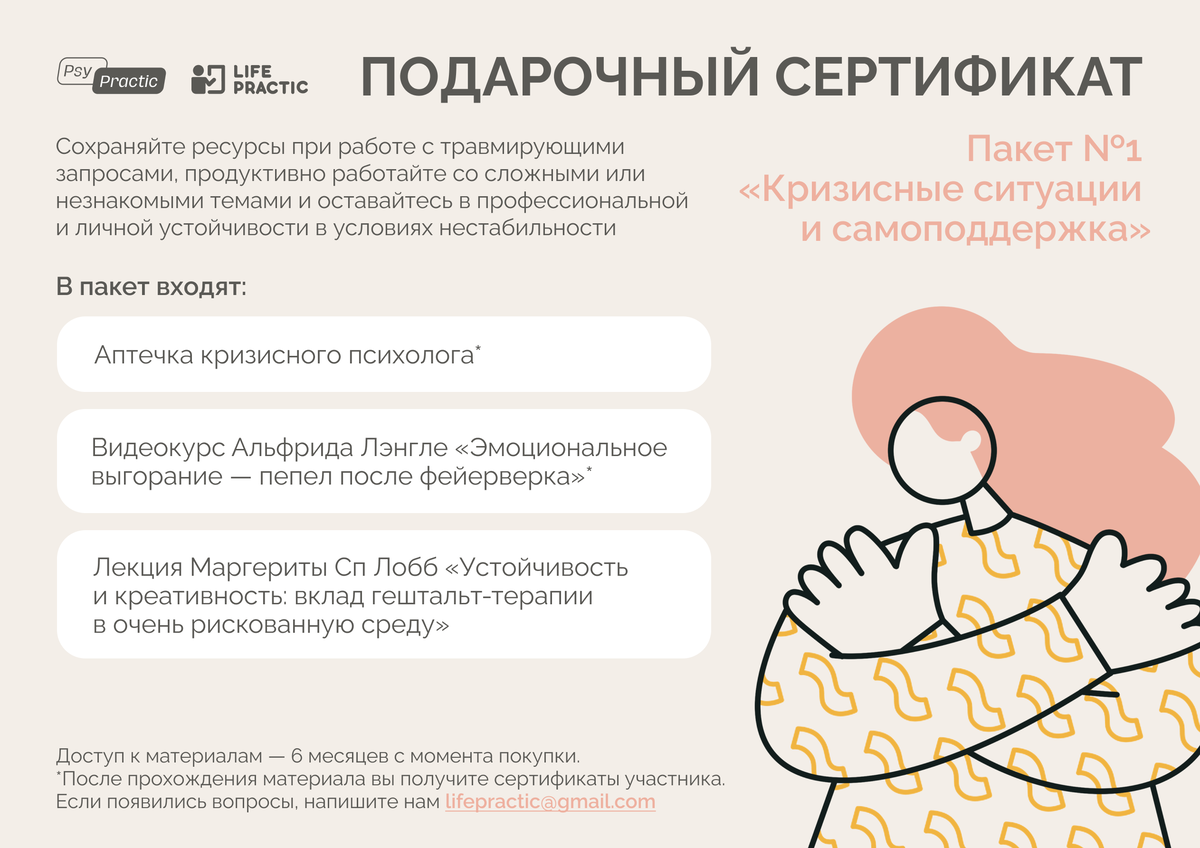 Psy Practic

LIFE PRACTIC

ПОДАРОЧНЫЙ СЕРТИФИКАТ

Сохраняйте ресурсы при работе с травмирующими запросами, продуктивно работайте со сложными или незнакомыми темами и оставайтесь в профессиональной и личной устойчивости в условиях нестабильности

Пакет №1 «Кризисные ситуации и самоподдержка»

В пакет входят:

Аптечка кризисного психолога*

Видеокурс Альфрида Лэнгле «Эмоциональное выгорание — пепел после фейерверка»*

Лекция Маргериты Сп Лобб «Устойчивость и креативность: вклад гештальт-терапии в очень рискованную среду»

Доступ к материалам — 6 месяцев с момента покупки.
*После прохождения материала вы получите сертификаты участника.
Если появились вопросы, напишите нам lifepractic@gmail.com